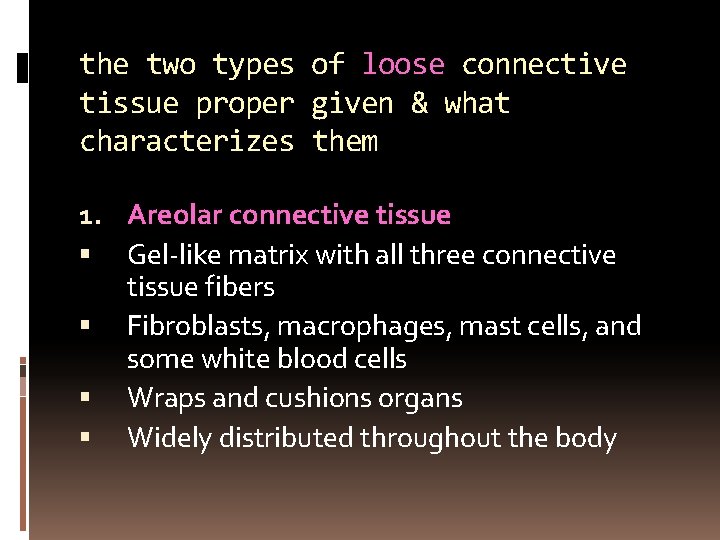 the two types of loose connective tissue proper given & what characterizes them

1. Areolar connective tissue
▪ Gel-like matrix with all three connective tissue fibers
▪ Fibroblasts, macrophages, mast cells, and some white blood cells
▪ Wraps and cushions organs
▪ Widely distributed throughout the body